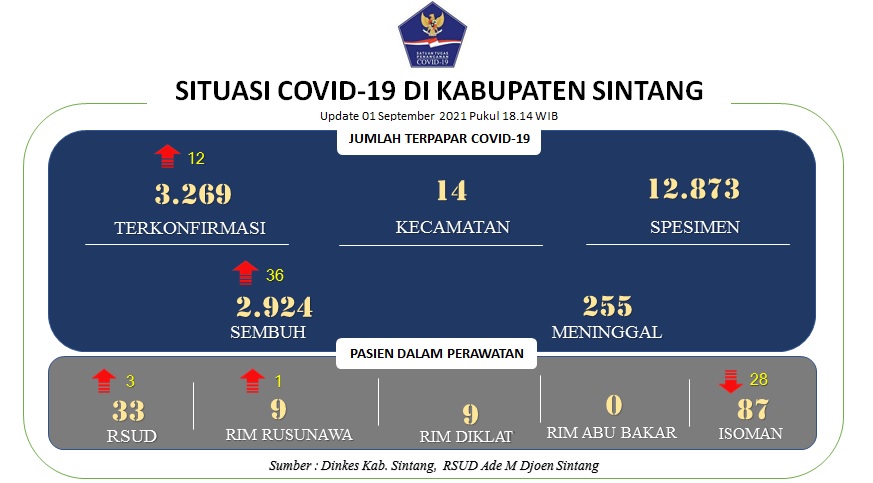 SATUAN TUGAS PENANGANAN COVID-19

SITUASI COVID-19 DI KABUPATEN SINTANG

Update 01 September 2021 Pukul 18.14 WIB

JUMLAH TERPAPAR COVID-19

12

3.269

TERKONFIRMASI

14

KECAMATAN

12.873

SPESIMEN

36

2.924

SEMBUH

255

MENINGGAL

PASIEN DALAM PERAWATAN

3

33

RSUD

1

9

RIM RUSUNAWA

9

RIM DIKLAT

0

RIM ABU BAKAR

28

87

ISOMAN

Sumber : Dinkes Kab. Sintang, RSUD Ade M Djoen Sintang